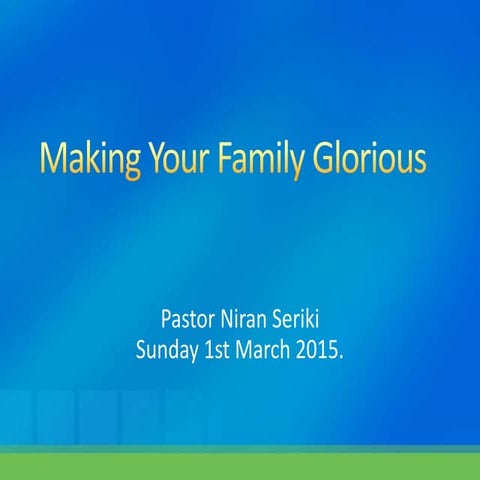 Making Your Family Glorious

Pastor Niran Seriki
Sunday 1st March 2015.